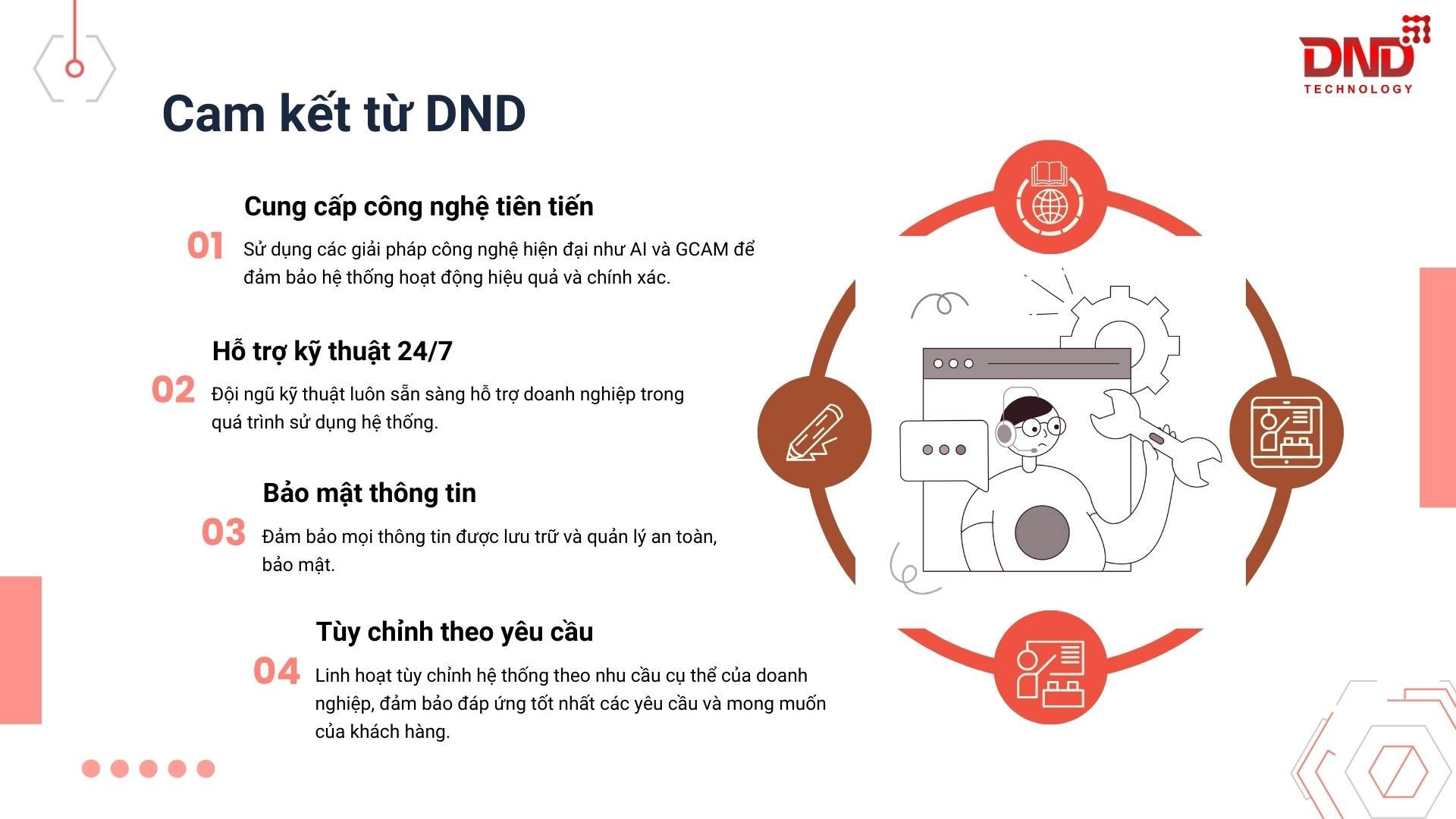 DND
TECHNOLOGY

Cam kết từ DND

Cung cấp công nghệ tiên tiến
01
Sử dụng các giải pháp công nghệ hiện đại như AI và GCAM để đảm bảo hệ thống hoạt động hiệu quả và chính xác.

Hỗ trợ kỹ thuật 24/7
02
Đội ngũ kỹ thuật luôn sẵn sàng hỗ trợ doanh nghiệp trong quá trình sử dụng hệ thống.

Bảo mật thông tin
03
Đảm bảo mọi thông tin được lưu trữ và quản lý an toàn, bảo mật.

Tùy chỉnh theo yêu cầu
04
Linh hoạt tùy chỉnh hệ thống theo nhu cầu cụ thể của doanh nghiệp, đảm bảo đáp ứng tốt nhất các yêu cầu và mong muốn của khách hàng.